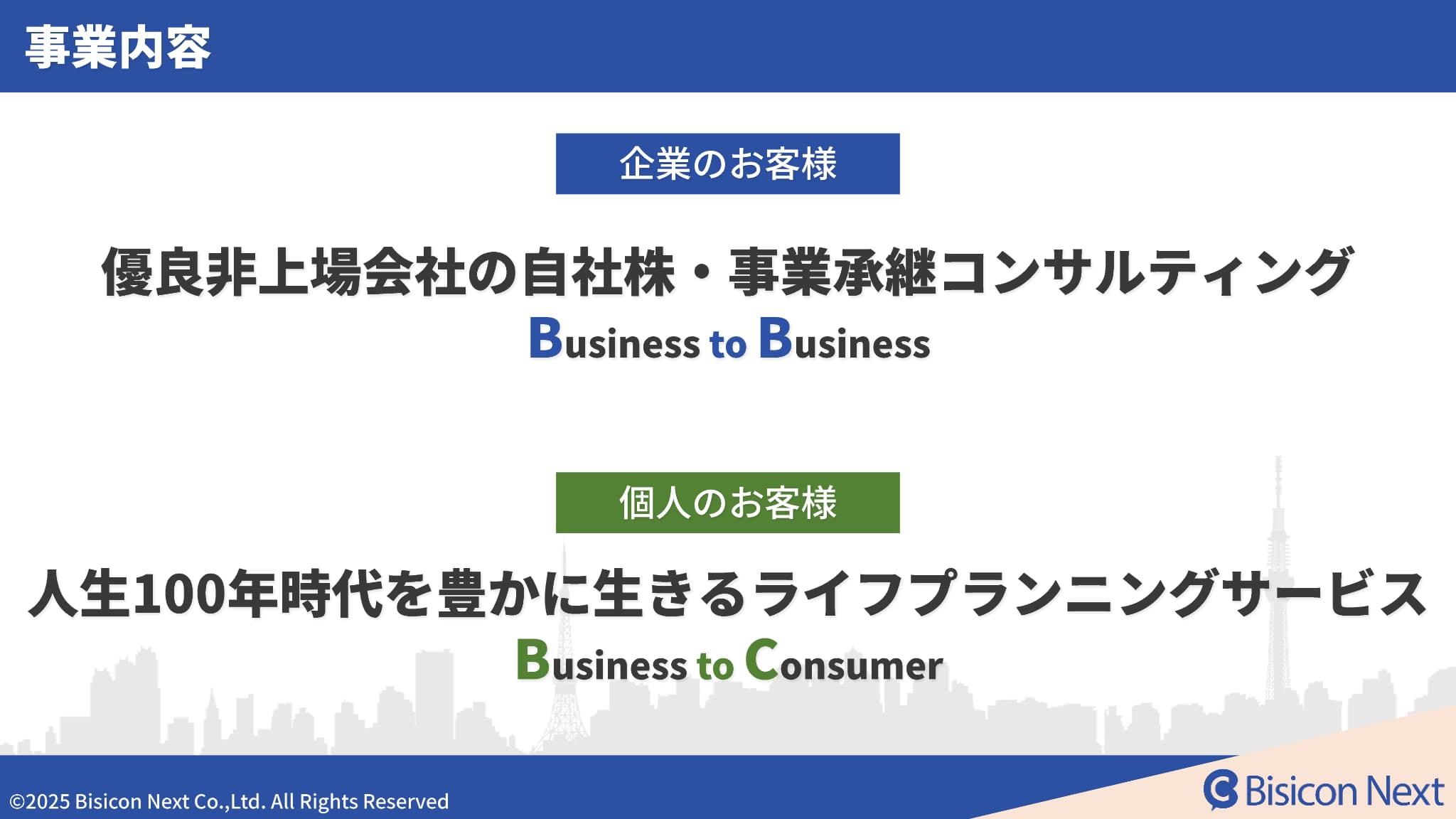 事業内容

企業のお客様

優良非上場会社の自社株・事業承継コンサルティング

Business to Business

個人のお客様

人生100年時代を豊かに生きるライフプランニングサービス

Business to Consumer

©2025 Bisicon Next Co.,Ltd. All Rights Reserved

Bisicon Next